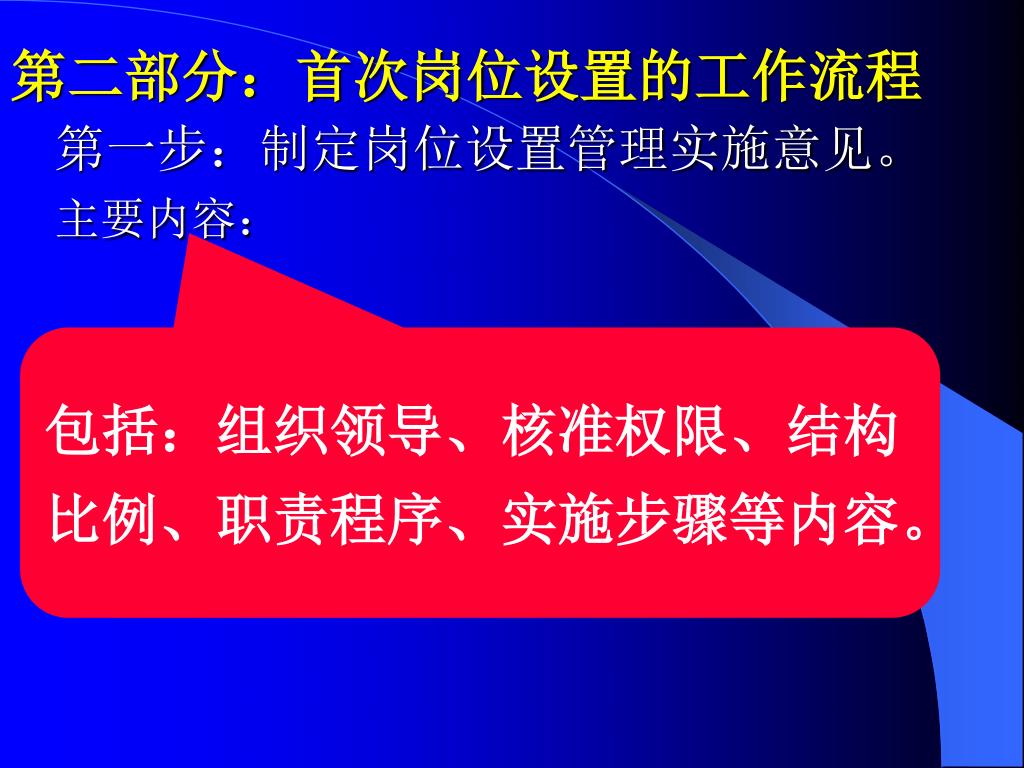 第二部分：首次岗位设置的工作流程

第一步：制定岗位设置管理实施意见。

主要内容：

包括：组织领导、核准权限、结构比例、职责程序、实施步骤等内容。